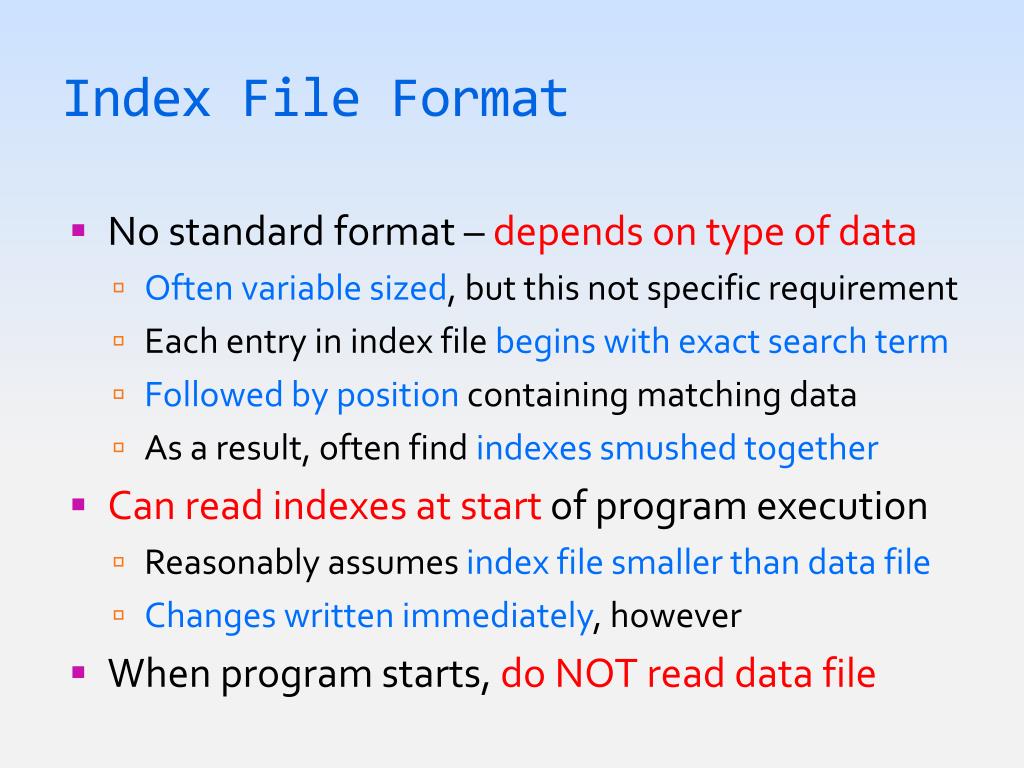 Index File Format

- No standard format – depends on type of data
  - Often variable sized, but this not specific requirement
  - Each entry in index file begins with exact search term
  - Followed by position containing matching data
  - As a result, often find indexes smushed together
- Can read indexes at start of program execution
  - Reasonably assumes index file smaller than data file
  - Changes written immediately, however
- When program starts, do NOT read data file